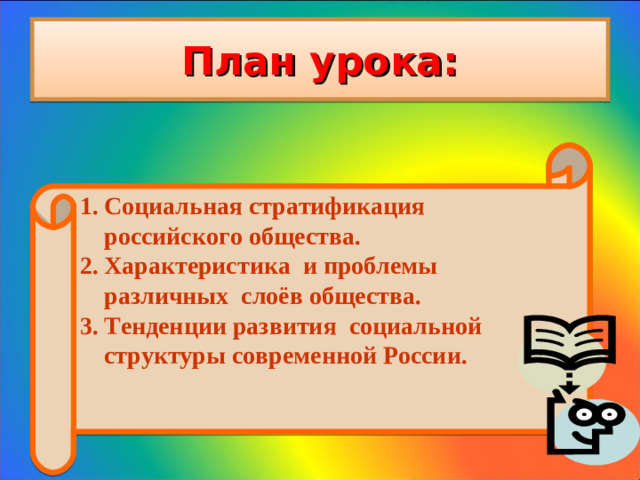 План урока:

1. Социальная стратификация российского общества.
2. Характеристика и проблемы различных слоёв общества.
3. Тенденции развития социальной структуры современной России.